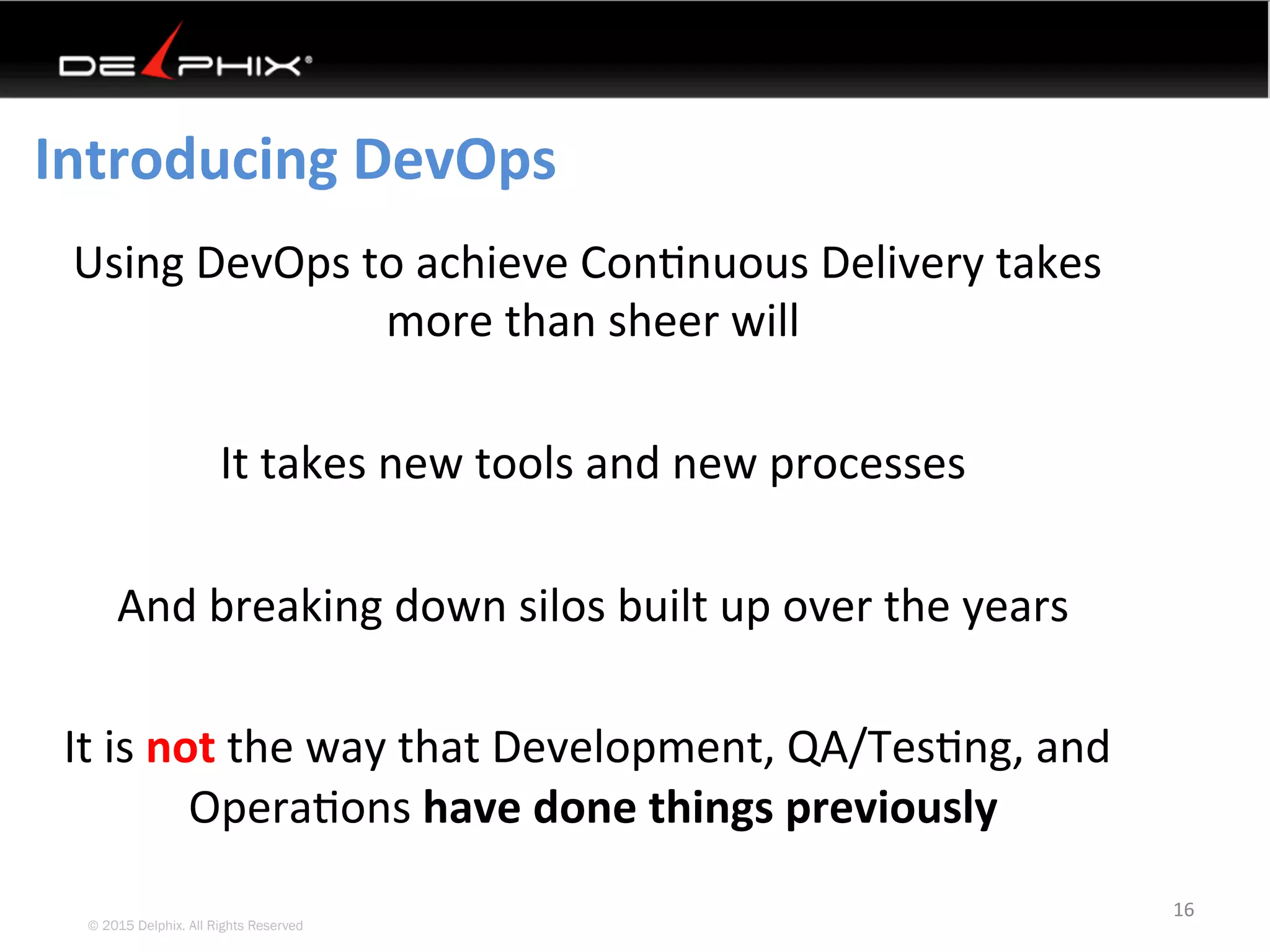 DELPHIX®

Introducing DevOps

Using DevOps to achieve Continuous Delivery takes more than sheer will

It takes new tools and new processes

And breaking down silos built up over the years

It is not the way that Development, QA/Testing, and Operations have done things previously

16

© 2015 Delphix. All Rights Reserved